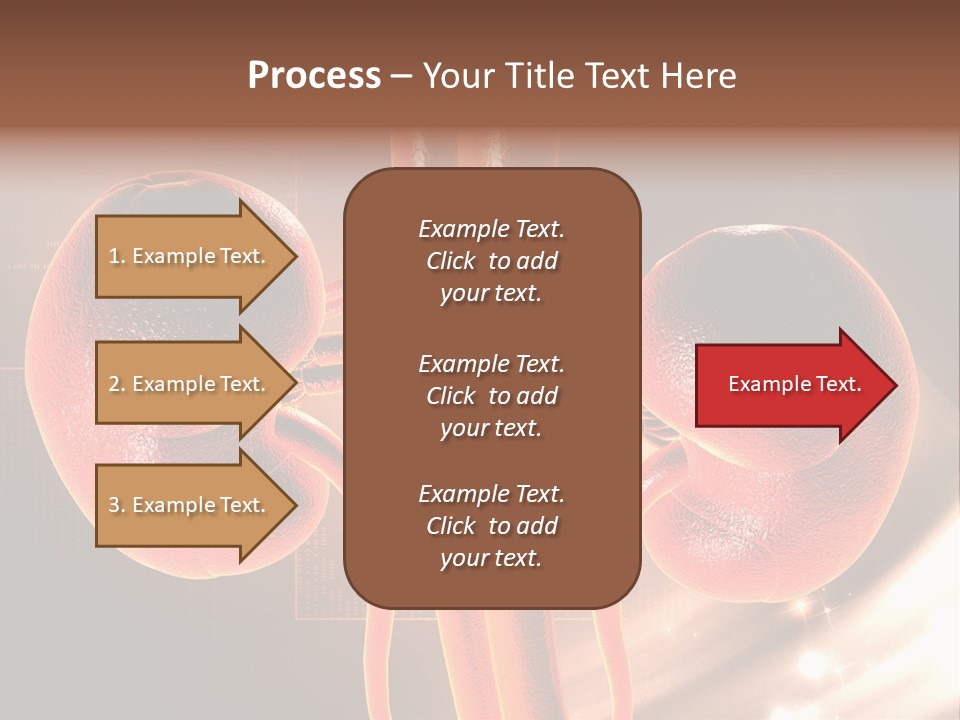 Process – Your Title Text Here

1. Example Text.

2. Example Text.

3. Example Text.

Example Text. Click to add your text.

Example Text. Click to add your text.

Example Text. Click to add your text.

Example Text.